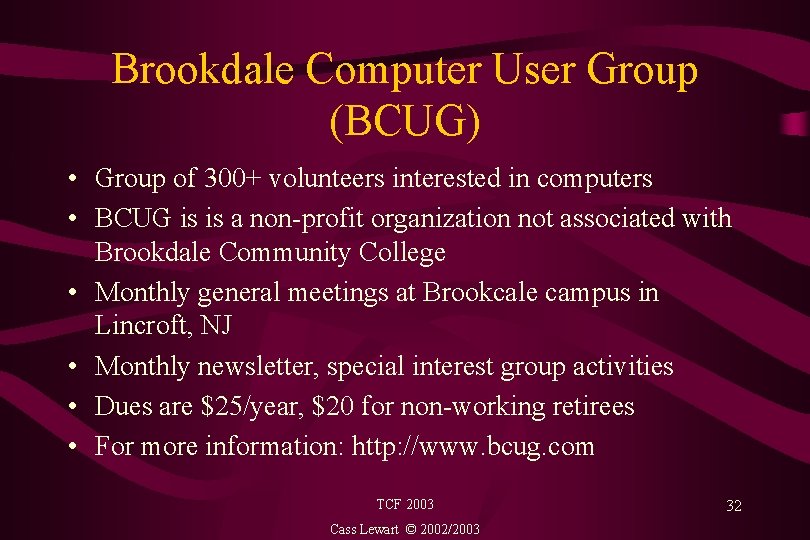 Brookdale Computer User Group (BCUG)

• Group of 300+ volunteers interested in computers
• BCUG is is a non-profit organization not associated with Brookdale Community College
• Monthly general meetings at Brookcale campus in Lincroft, NJ
• Monthly newsletter, special interest group activities
• Dues are \$25/year, \$20 for non-working retirees
• For more information: http://www.bcug.com

TCF 2003

32

Cass Lewart © 2002/2003